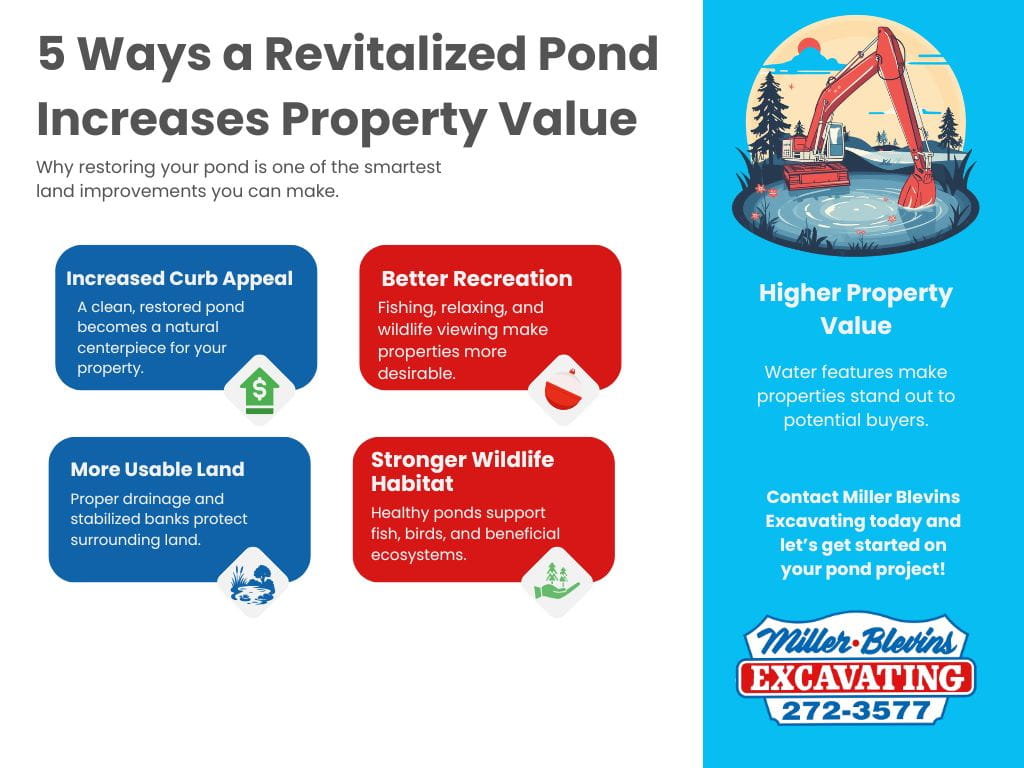 5 Ways a Revitalized Pond Increases Property Value

Why restoring your pond is one of the smartest land improvements you can make.

Increased Curb Appeal
A clean, restored pond becomes a natural centerpiece for your property.

Better Recreation
Fishing, relaxing, and wildlife viewing make properties more desirable.

More Usable Land
Proper drainage and stabilized banks protect surrounding land.

Stronger Wildlife Habitat
Healthy ponds support fish, birds, and beneficial ecosystems.

Higher Property Value

Water features make properties stand out to potential buyers.

Contact Miller Blevins Excavating today and let's get started on your pond project!

Miller•Blevins
EXCAVATING
272-3577